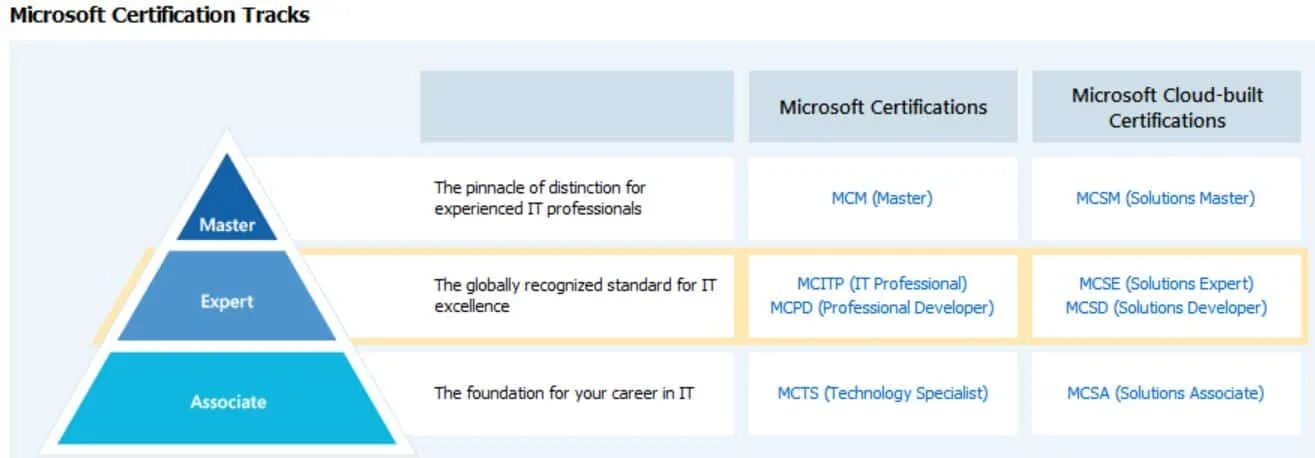 Microsoft Certification Tracks

| | | Microsoft Certifications | Microsoft Cloud-built Certifications |
|---|---|---|---|
| Master | The pinnacle of distinction for experienced IT professionals | MCM (Master) | MCSM (Solutions Master) |
| Expert | The globally recognized standard for IT excellence | MCITP (IT Professional) MCPD (Professional Developer) | MCSE (Solutions Expert) MCSD (Solutions Developer) |
| Associate | The foundation for your career in IT | MCTS (Technology Specialist) | MCSA (Solutions Associate) |